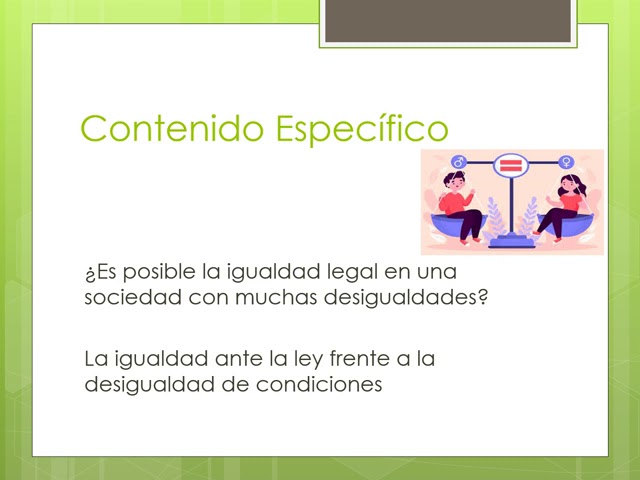 Contenido Específico

¿Es posible la igualdad legal en una sociedad con muchas desigualdades?

La igualdad ante la ley frente a la desigualdad de condiciones